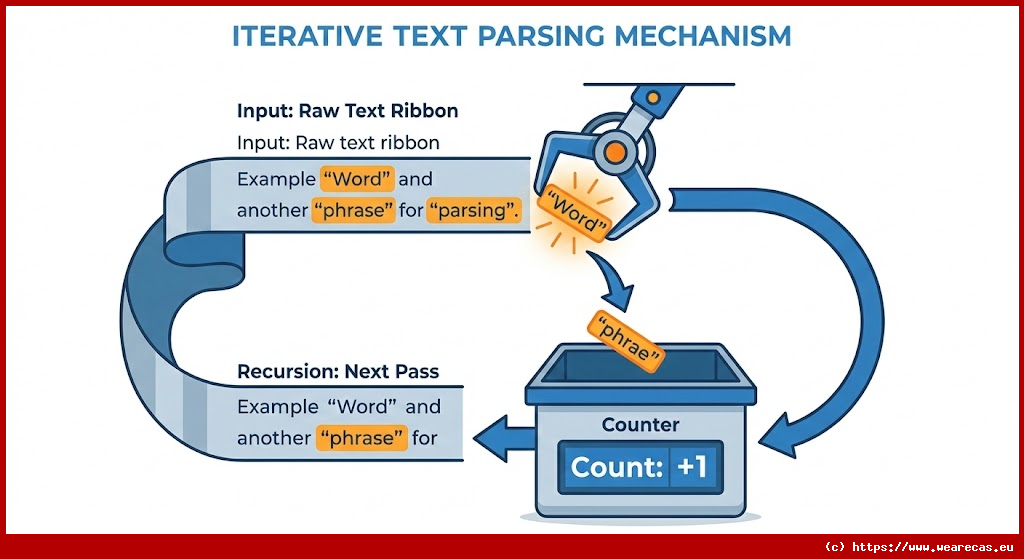 ITERATIVE TEXT PARSING MECHANISM

Input: Raw Text Ribbon

Input: Raw text ribbon

Example “Word” and another “phrase” for “parsing”.

“Word”

“phrae”

Recursion: Next Pass

Example “Word” and another “phrase” for

Counter

Count: +1

(c) https://www.wearecas.eu